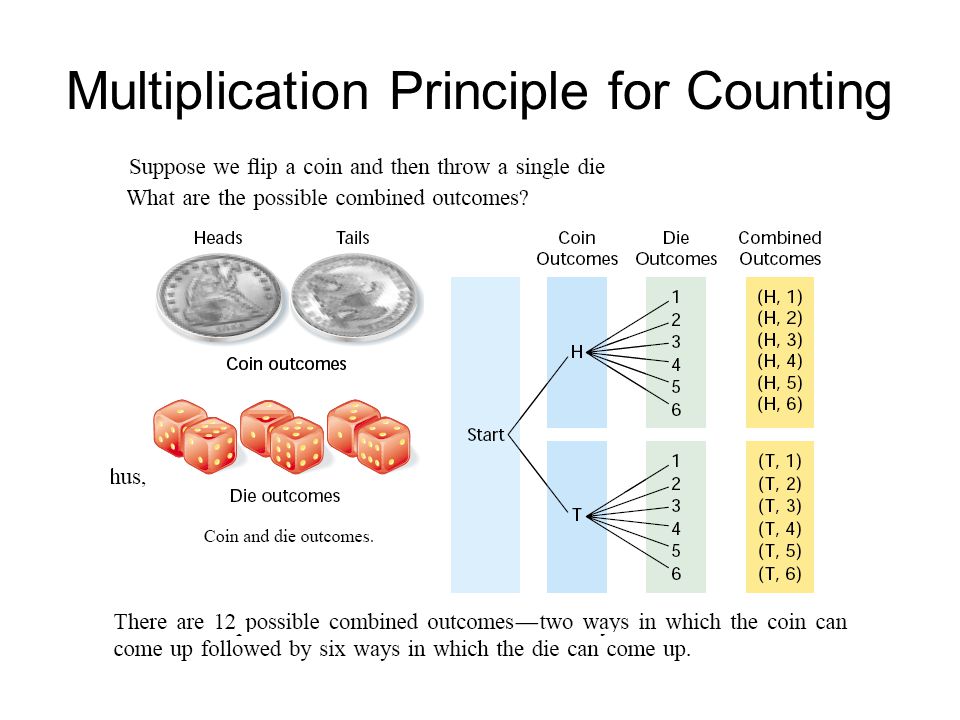 Multiplication Principle for Counting

Suppose we flip a coin and then throw a single die

What are the possible combined outcomes?

Heads Tails

Coin outcomes

hus,

Die outcomes

Coin and die outcomes.

Coin Outcomes

Die Outcomes

Combined Outcomes

Start

H

1
2
3
4
5
6

(H, 1)
(H, 2)
(H, 3)
(H, 4)
(H, 5)
(H, 6)

T

1
2
3
4
5
6

(T, 1)
(T, 2)
(T, 3)
(T, 4)
(T, 5)
(T, 6)

There are 12 possible combined outcomes—two ways in which the coin can come up followed by six ways in which the die can come up.